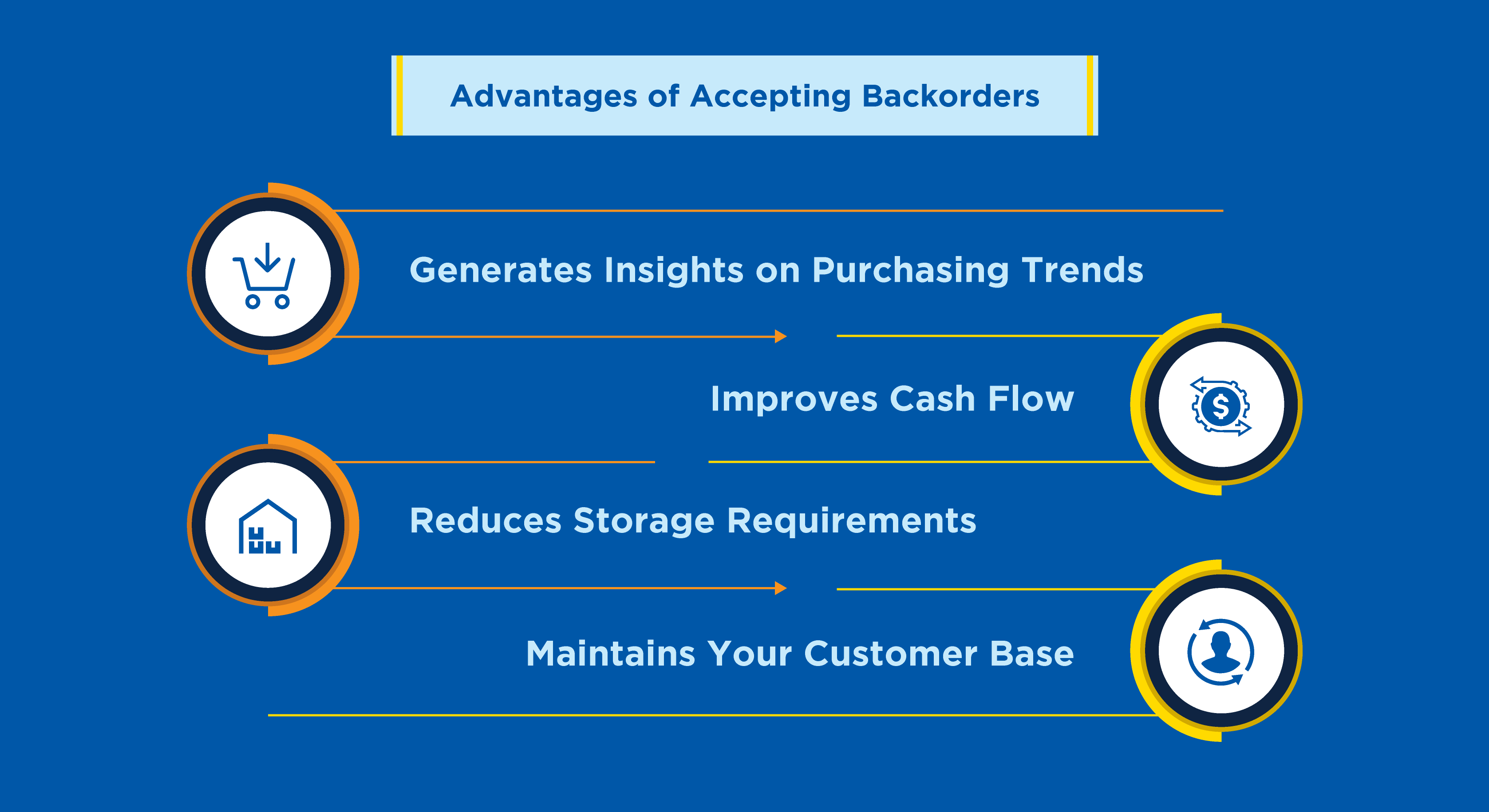 Advantages of Accepting Backorders

Generates Insights on Purchasing Trends

Improves Cash Flow

Reduces Storage Requirements

Maintains Your Customer Base